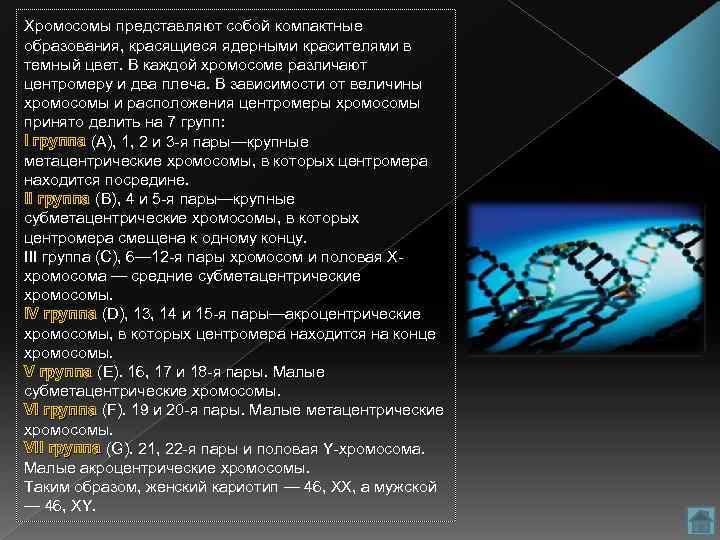 Хромосомы представляют собой компактные образования, красящиеся ядерными красителями в темный цвет. В каждой хромосоме различают центромеру и два плеча. В зависимости от величины хромосомы и расположения центромеры хромосомы принято делить на 7 групп:
I группа (А), 1, 2 и 3-я пары—крупные метацентрические хромосомы, в которых центромера находится посредине.
II группа (В), 4 и 5-я пары—крупные субметацентрические хромосомы, в которых центромера смещена к одному концу.
III группа (С), 6—12-я пары хромосом и половая Х-хромосома — средние субметацентрические хромосомы.
IV группа (D), 13, 14 и 15-я пары—акроцентрические хромосомы, в которых центромера находится на конце хромосомы.
V группа (Е). 16, 17 и 18-я пары. Малые субметацентрические хромосомы.
VI группа (F). 19 и 20-я пары. Малые метацентрические хромосомы.
VII группа (G). 21, 22-я пары и половая Y-хромосома. Малые акроцентрические хромосомы.
Таким образом, женский кариотип — 46, XX, а мужской — 46, XY.